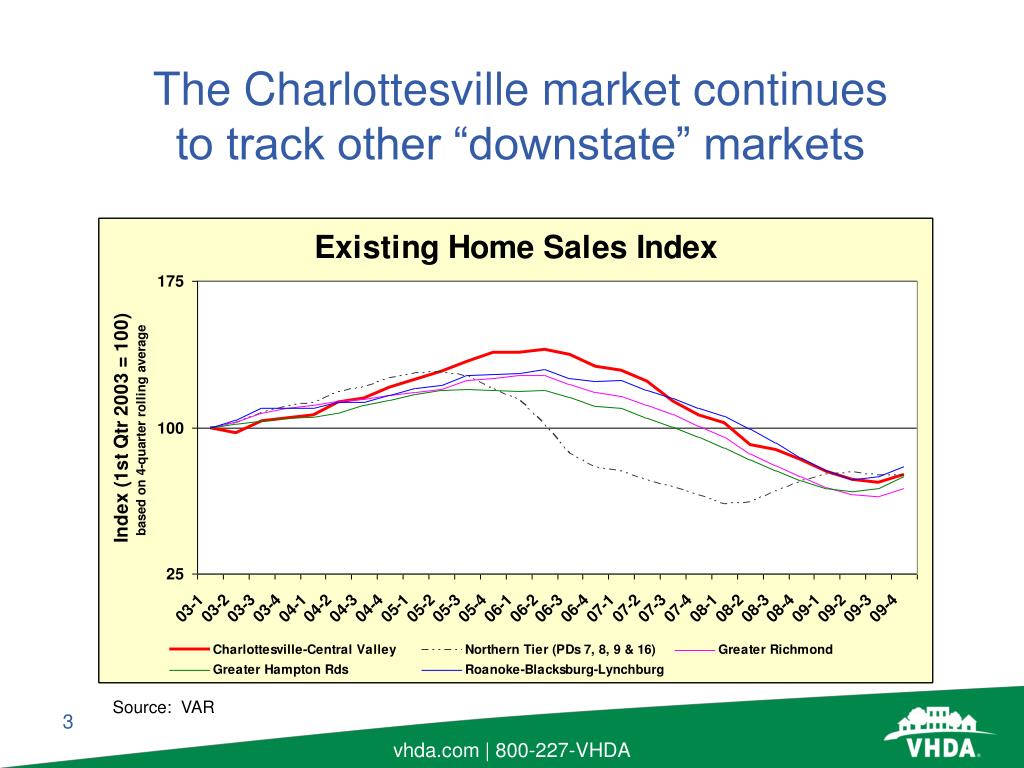 The Charlottesville market continues to track other “downstate” markets

Existing Home Sales Index

Index (1st Qtr 2003 = 100)
based on 4-quarter rolling average

175
100
25

03-1 03-2 03-3 03-4 04-1 04-2 04-3 04-4 05-1 05-2 05-3 05-4 06-1 06-2 06-3 06-4 07-1 07-2 07-3 07-4 08-1 08-2 08-3 08-4 09-1 09-2 09-3 09-4

Charlottesville-Central Valley
Northern Tier (PDs 7, 8, 9 & 16)
Greater Richmond
Greater Hampton Rds
Roanoke-Blacksburg-Lynchburg

Source: VAR

3

vhda.com | 800-227-VHDA

VHDA